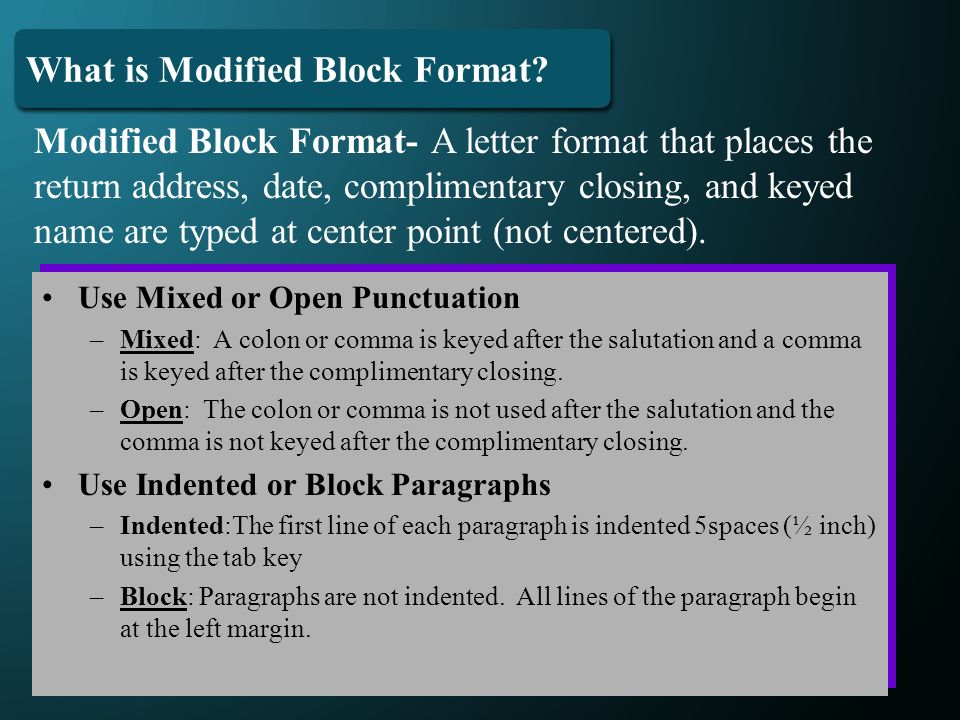 What is Modified Block Format?

Modified Block Format- A letter format that places the return address, date, complimentary closing, and keyed name are typed at center point (not centered).

• Use Mixed or Open Punctuation
– Mixed: A colon or comma is keyed after the salutation and a comma is keyed after the complimentary closing.
– Open: The colon or comma is not used after the salutation and the comma is not keyed after the complimentary closing.
• Use Indented or Block Paragraphs
– Indented:The first line of each paragraph is indented 5spaces (½ inch) using the tab key
– Block: Paragraphs are not indented. All lines of the paragraph begin at the left margin.